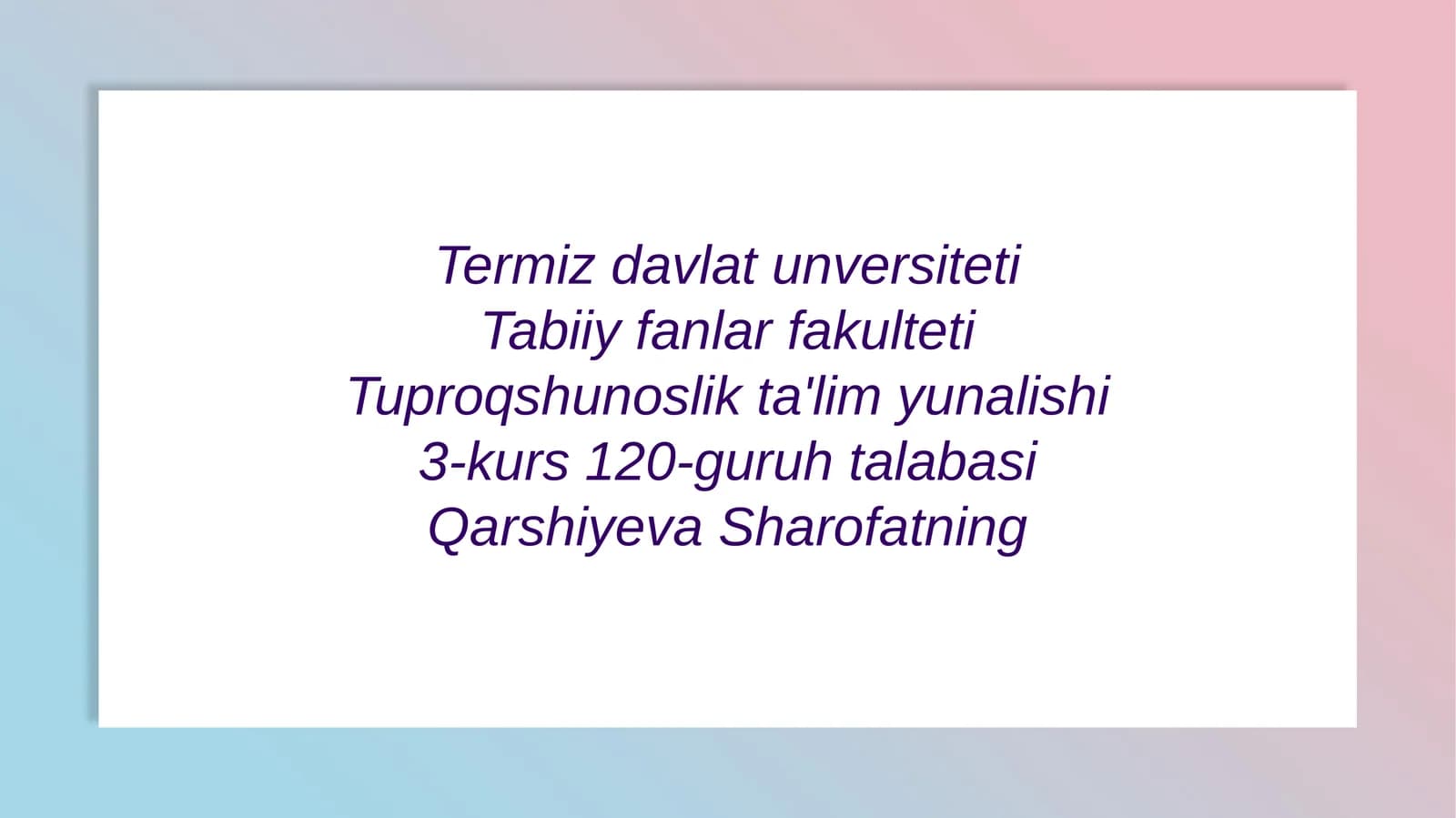 Termiz davlat unversiteti
Tabiiy fanlar fakulteti
Tuproqshunoslik ta'lim yunalishi
3-kurs 120-guruh talabasi
Qarshiyeva Sharofatning